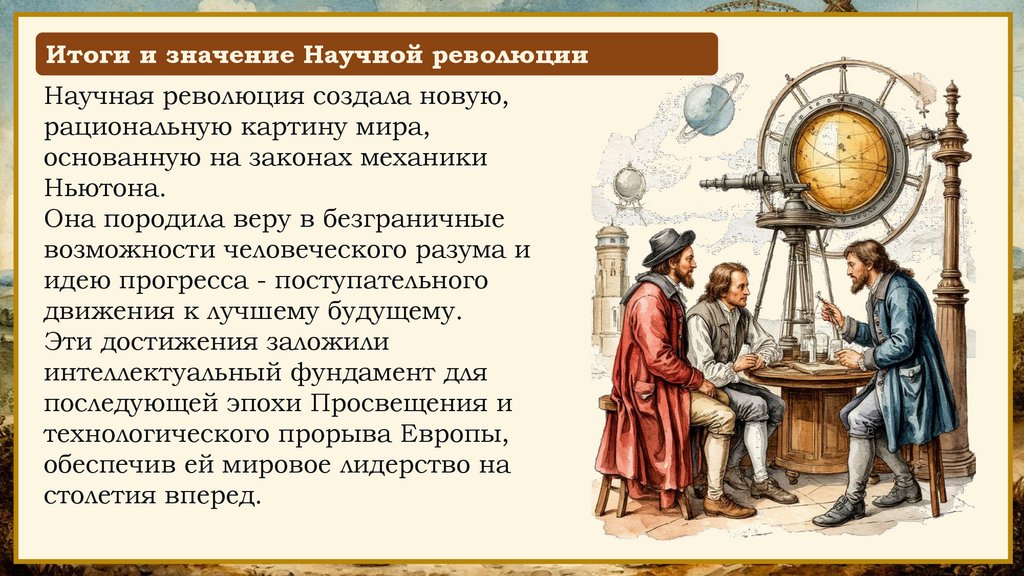 Итоги и значение Научной революции

Научная революция создала новую, рациональную картину мира, основанную на законах механики Ньютона.
Она породила веру в безграничные возможности человеческого разума и идею прогресса - поступательного движения к лучшему будущему.
Эти достижения заложили интеллектуальный фундамент для последующей эпохи Просвещения и технологического прорыва Европы, обеспечив ей мировое лидерство на столетия вперед.